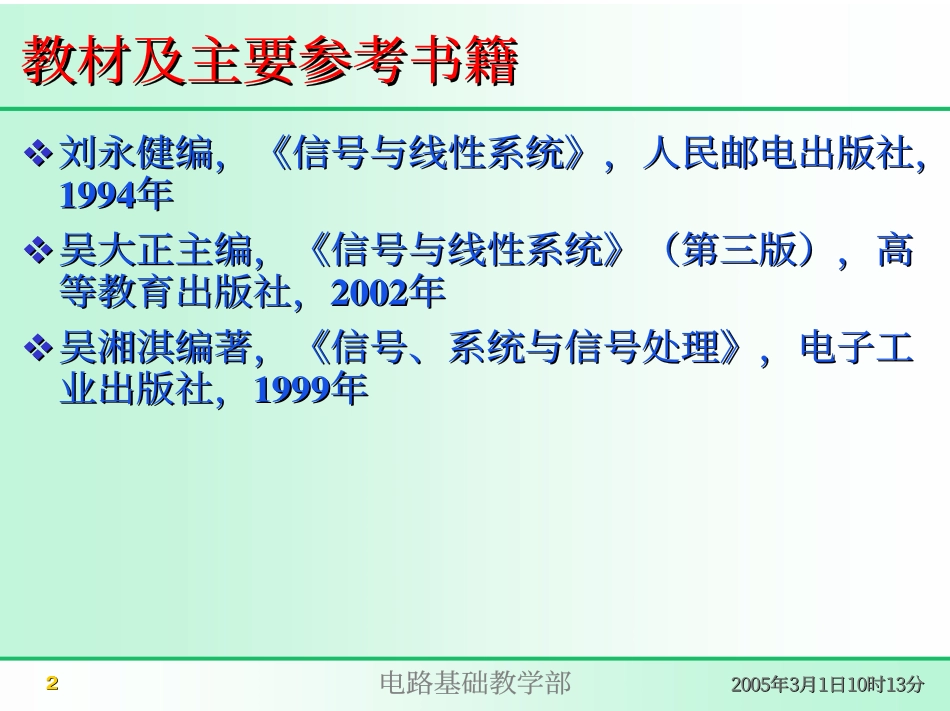 教材及主要参考书籍

❖ 刘永健编，《信号与线性系统》，人民邮电出版社，1994年

❖ 吴大正主编，《信号与线性系统》（第三版），高等教育出版社，2002年

❖ 吴湘淇编著，《信号、系统与信号处理》，电子工业出版社，1999年

2　　电路基础教学部　　2005年3月1日10时13分